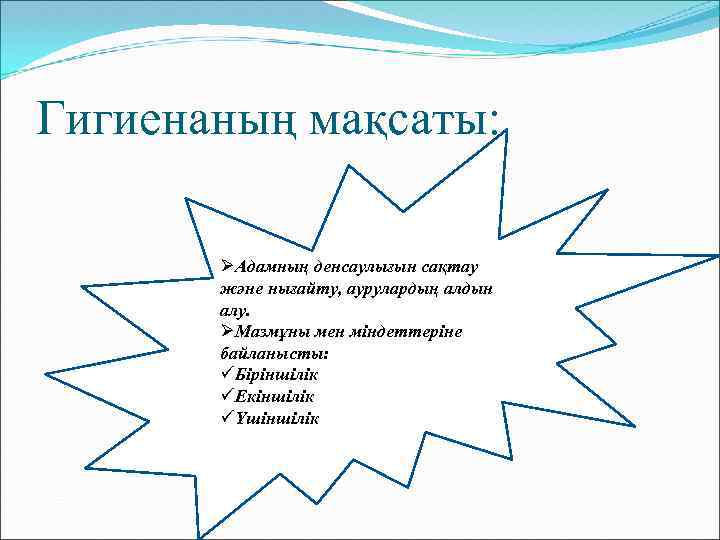 Гигиенаның мақсаты:

➢Адамның денсаулығын сақтау және нығайту, аурулардың алдын алу.
➢Мазмұны мен міндеттеріне байланысты:
✓Біріншілік
✓Екіншілік
✓Үшіншілік